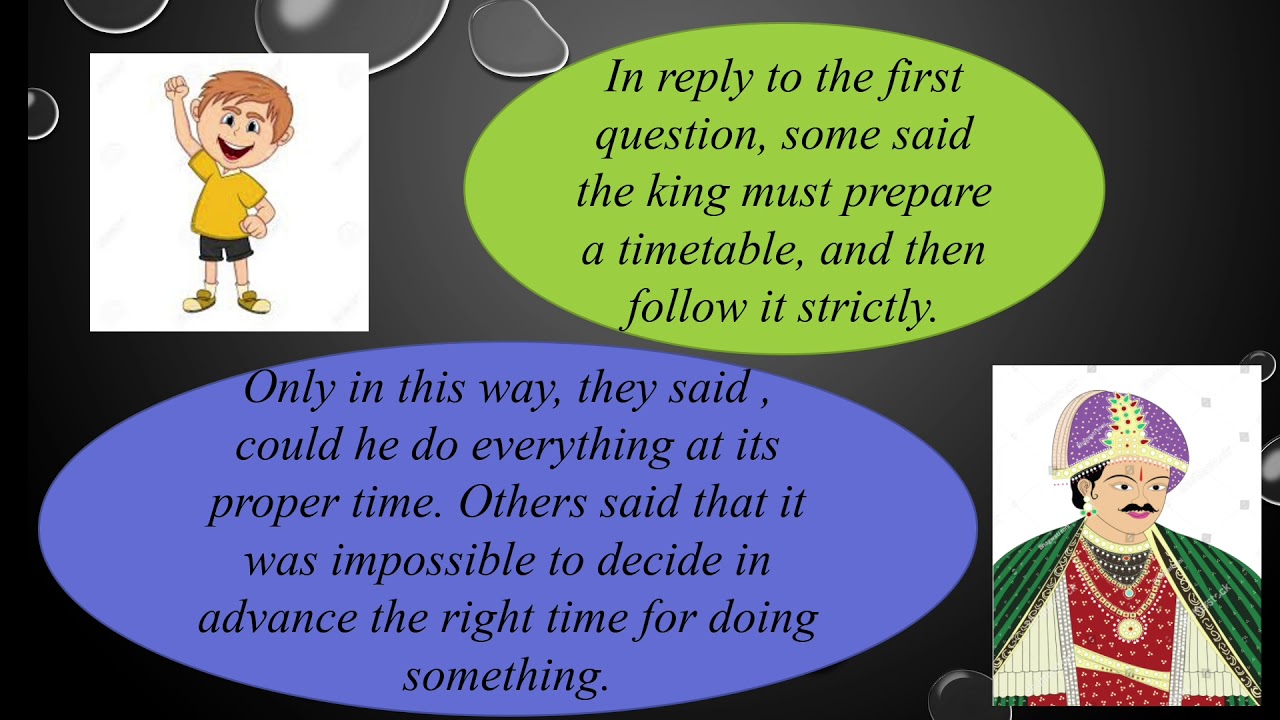 In reply to the first question, some said the king must prepare a timetable, and then follow it strictly.

Only in this way, they said , could he do everything at its proper time. Others said that it was impossible to decide in advance the right time for doing something.